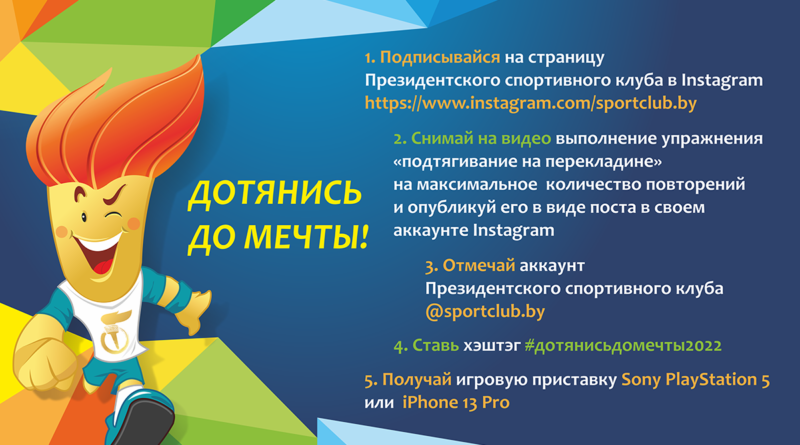 ДОТЯНИСЬ ДО МЕЧТЫ!

1. Подписывайся на страницу Президентского спортивного клуба в Instagram https://www.instagram.com/sportclub.by

2. Снимай на видео выполнение упражнения «подтягивание на перекладине» на максимальное количество повторений и опубликуй его в виде поста в своем аккаунте Instagram

3. Отмечай аккаунт Президентского спортивного клуба @sportclub.by

4. Ставь хэштэг #дотянисьдомечты2022

5. Получай игровую приставку Sony PlayStation 5 или iPhone 13 Pro